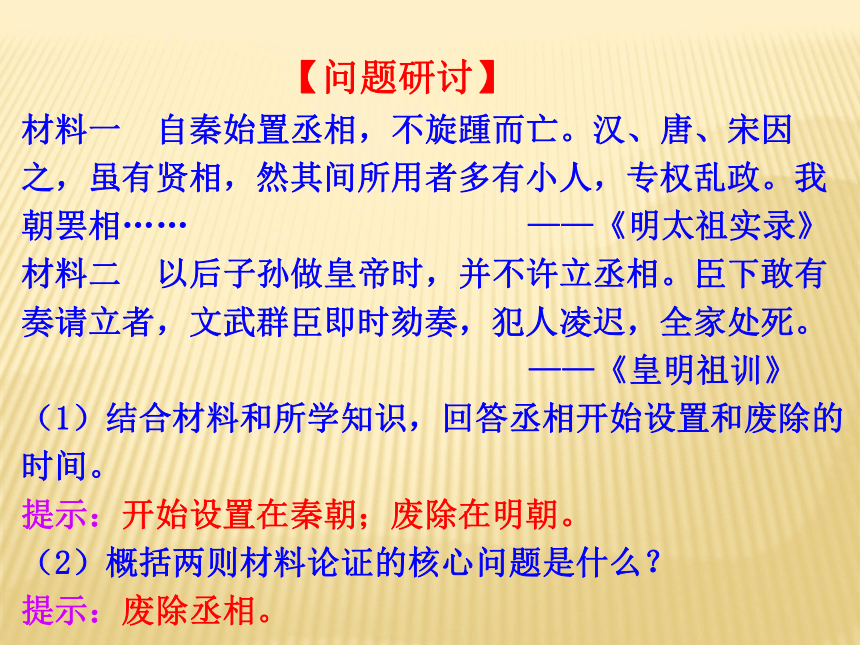 【问题研讨】

材料一　自秦始置丞相，不旋踵而亡。汉、唐、宋因之，虽有贤相，然其间所用者多有小人，专权乱政。我朝罢相……　——《明太祖实录》

材料二　以后子孙做皇帝时，并不许立丞相。臣下敢有奏请立者，文武群臣即时劾奏，犯人凌迟，全家处死。　——《皇明祖训》

（1）结合材料和所学知识，回答丞相开始设置和废除的时间。

提示：开始设置在秦朝；废除在明朝。

（2）概括两则材料论证的核心问题是什么？

提示：废除丞相。